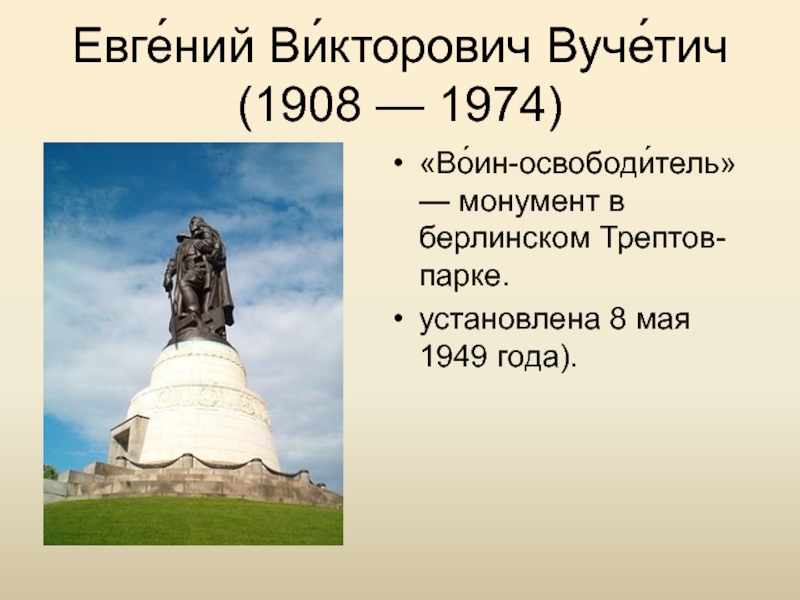 Евге́ний Ви́кторович Вуче́тич (1908 — 1974)

• «Во́ин-освободи́тель» — монумент в берлинском Трептов-парке.
• установлена 8 мая 1949 года).